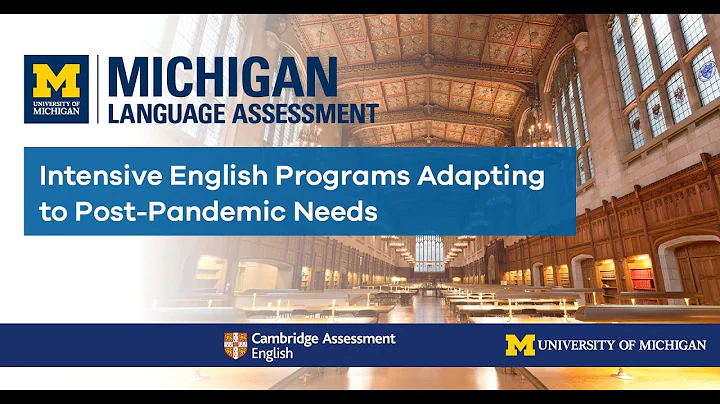 M
UNIVERSITY OF MICHIGAN

MICHIGAN
LANGUAGE ASSESSMENT

Intensive English Programs Adapting to Post-Pandemic Needs

Cambridge Assessment English

M UNIVERSITY OF MICHIGAN